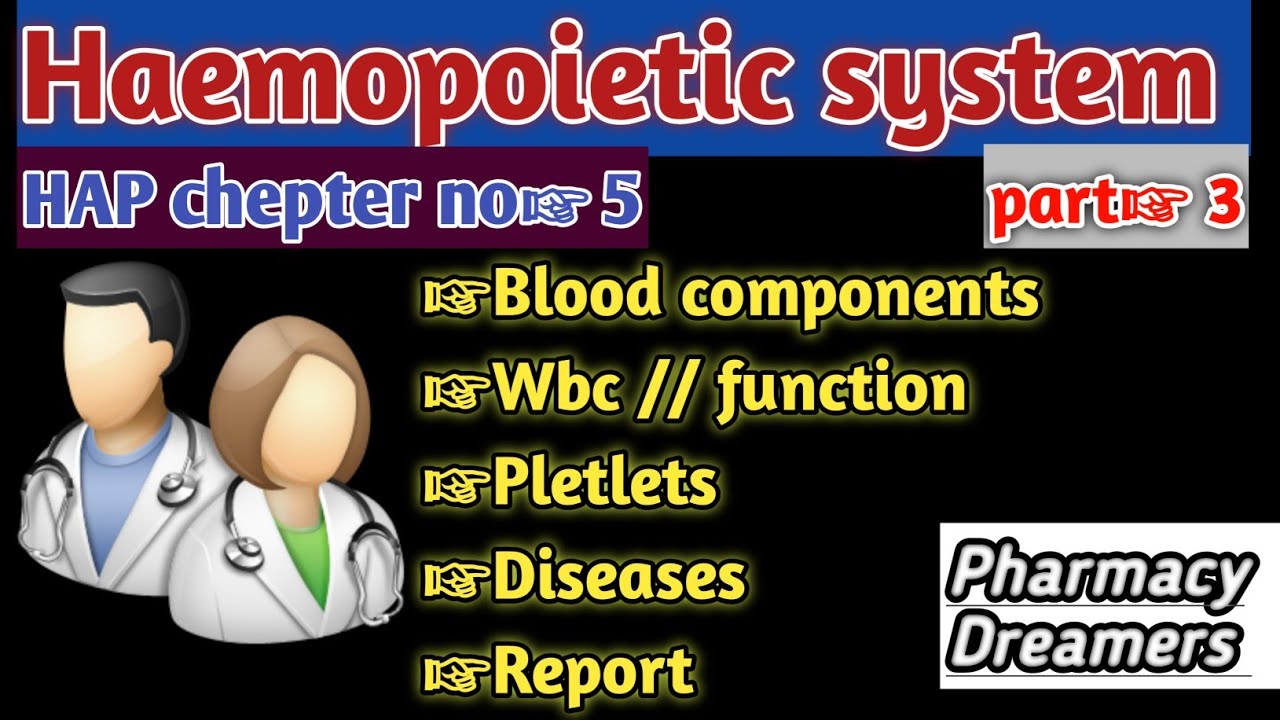 Haemopoietic system

HAP chepter no☞ 5

part☞ 3

☞Blood components
☞Wbc // function
☞Pletlets
☞Diseases
☞Report

Pharmacy Dreamers